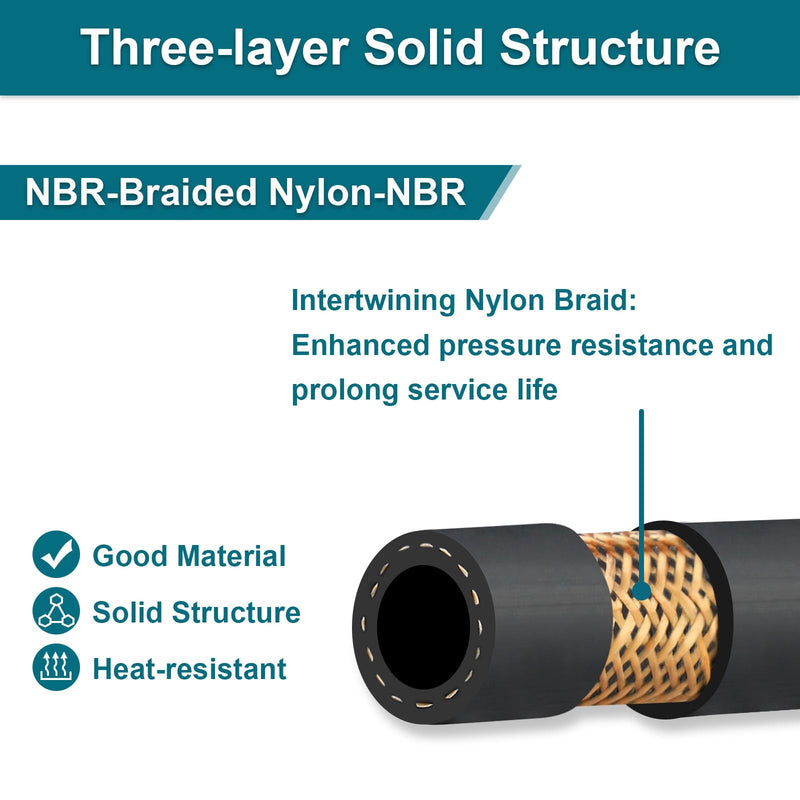 Three-layer Solid Structure

NBR-Braided Nylon-NBR

Intertwining Nylon Braid:
Enhanced pressure resistance and prolong service life

Good Material
Solid Structure
Heat-resistant